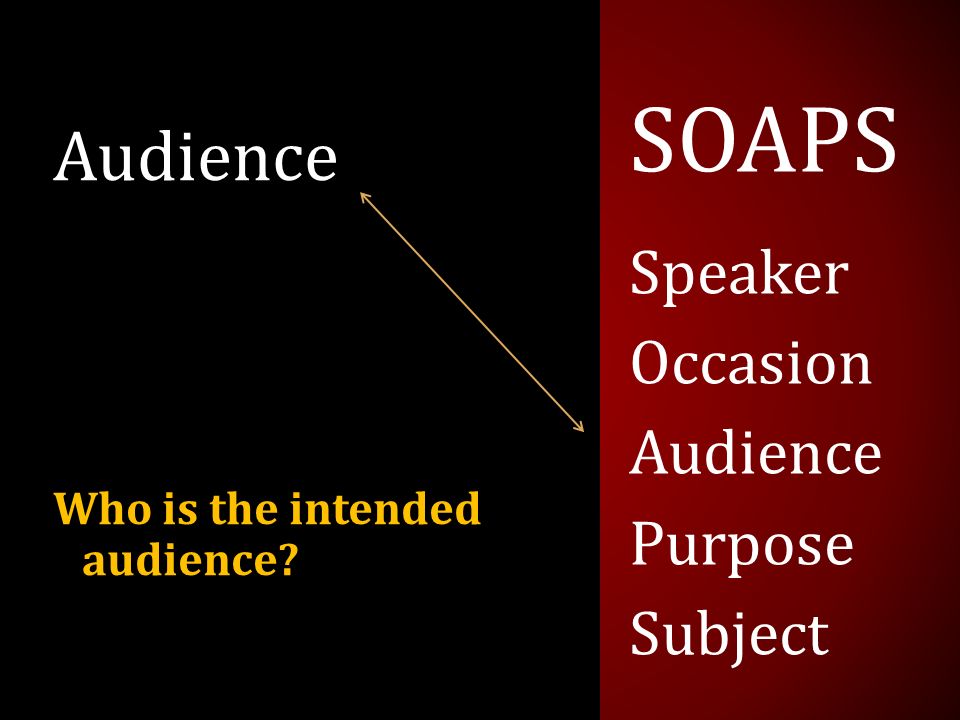 Audience

Who is the intended audience?

SOAPS

Speaker
Occasion
Audience
Purpose
Subject